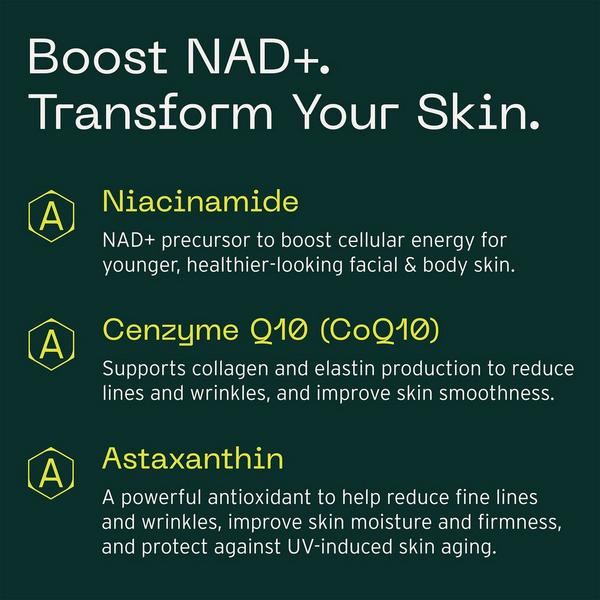 Boost NAD+.
Transform Your Skin.

A

Niacinamide

NAD+ precursor to boost cellular energy for younger, healthier-looking facial & body skin.

A

Cenzyme Q10 (CoQ10)

Supports collagen and elastin production to reduce lines and wrinkles, and improve skin smoothness.

A

Astaxanthin

A powerful antioxidant to help reduce fine lines and wrinkles, improve skin moisture and firmness, and protect against UV-induced skin aging.